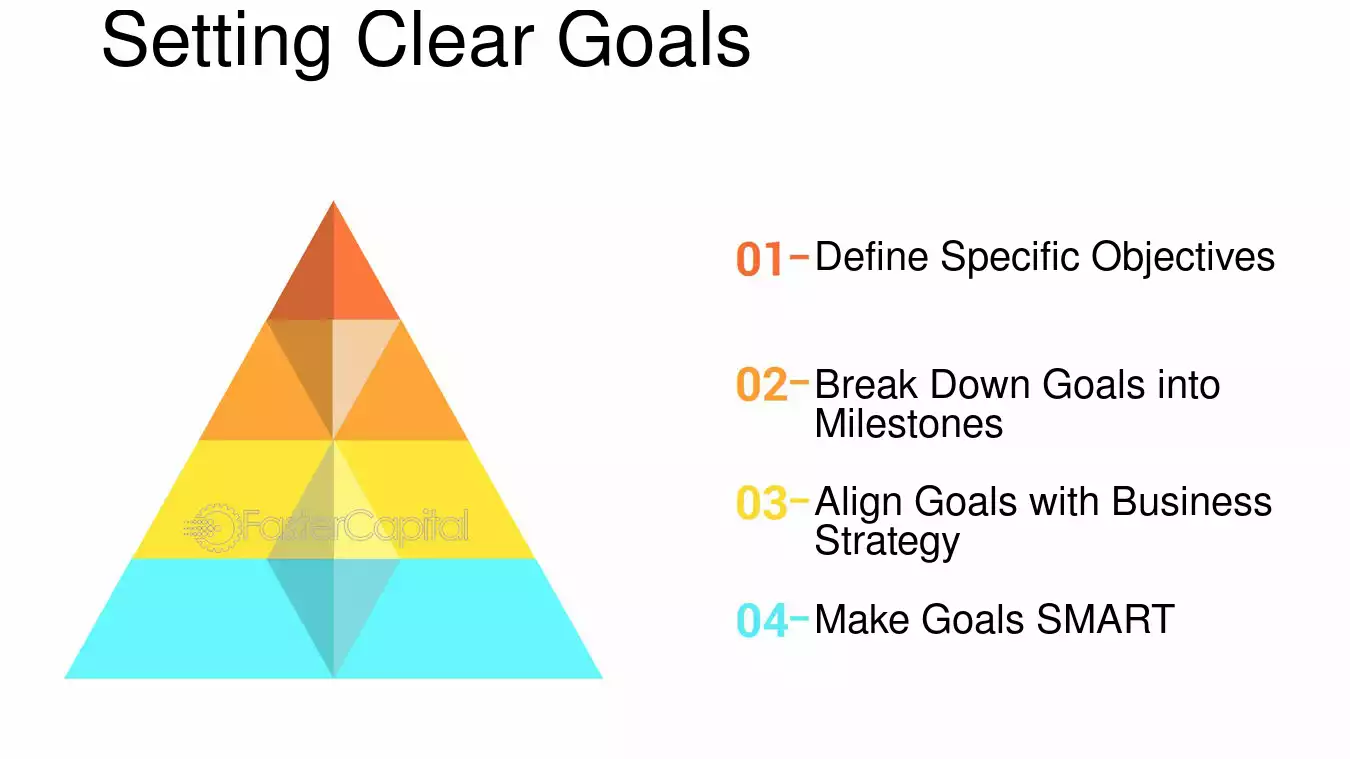 Setting Clear Goals

01- Define Specific Objectives

02- Break Down Goals into Milestones

03- Align Goals with Business Strategy

04- Make Goals SMART

FasterCapital